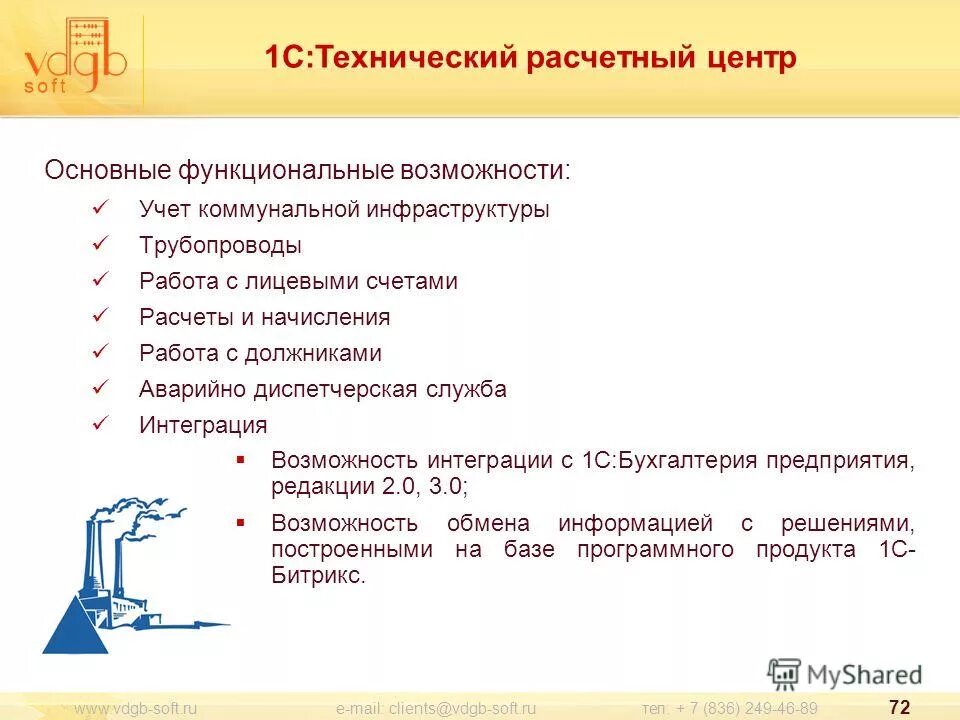 vdgb soft

1С:Технический расчетный центр

Основные функциональные возможности:

✓ Учет коммунальной инфраструктуры
✓ Трубопроводы
✓ Работа с лицевыми счетами
✓ Расчеты и начисления
✓ Работа с должниками
✓ Аварийно диспетчерская служба
✓ Интеграция

▪ Возможность интеграции с 1С:Бухгалтерия предприятия, редакции 2.0, 3.0;
▪ Возможность обмена информацией с решениями, построенными на базе программного продукта 1С-Битрикс.

MyShared

www.vdgb-soft.ru e-mail: clients@vdgb-soft.ru тел. + 7 (836) 249-46-89 72